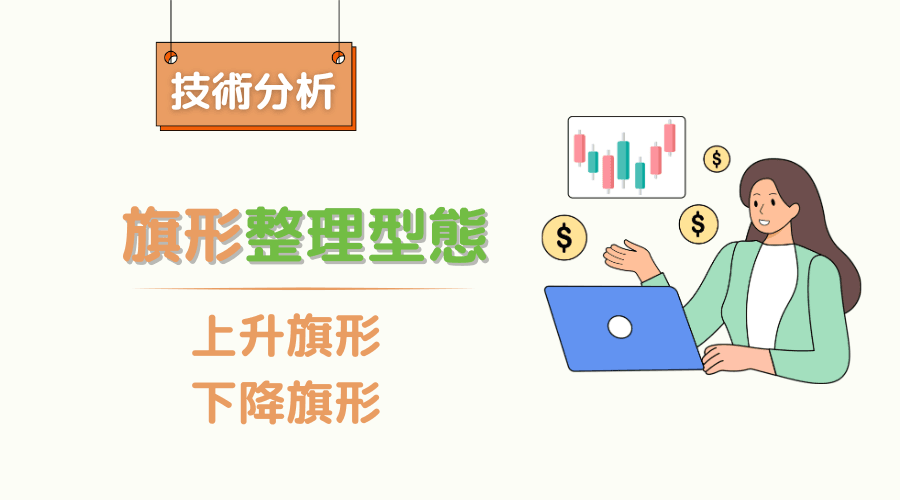 技術分析

旗形整理型態

上升旗形
下降旗形

$
$
$